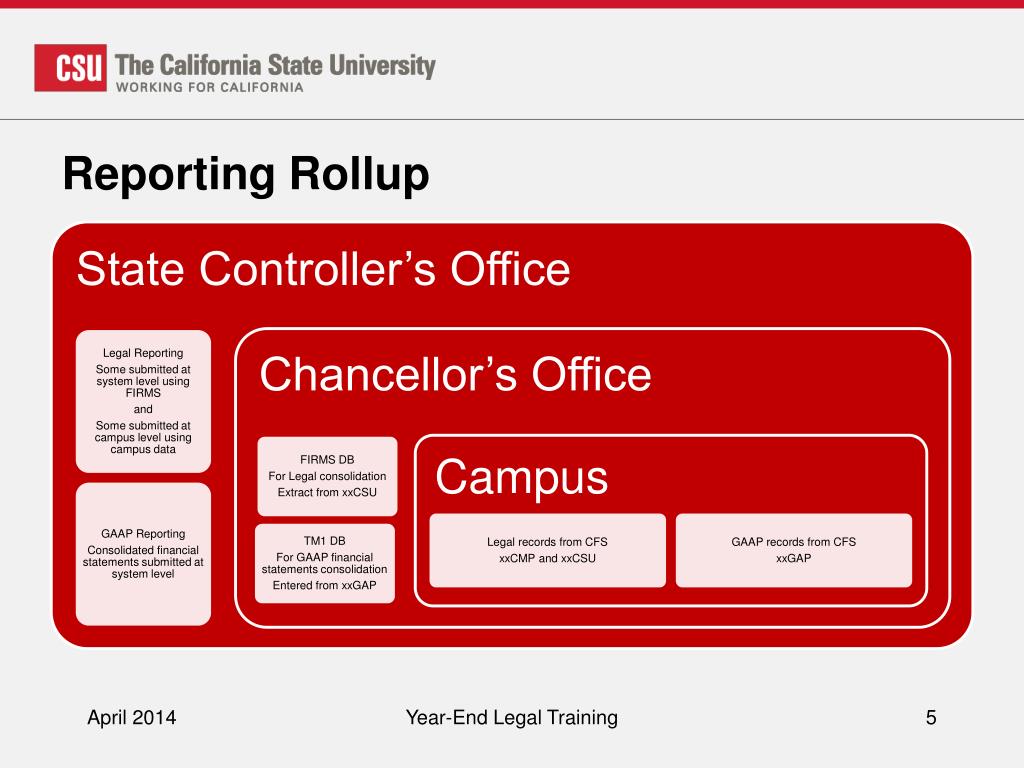 CSU The California State University
WORKING FOR CALIFORNIA

Reporting Rollup

State Controller's Office

Legal Reporting
Some submitted at system level using FIRMS
and
Some submitted at campus level using campus data

GAAP Reporting
Consolidated financial statements submitted at system level

Chancellor's Office

FIRMS DB
For Legal consolidation
Extract from xxCSU

TM1 DB
For GAAP financial statements consolidation
Entered from xxGAP

Campus

Legal records from CFS
xxCMP and xxCSU

GAAP records from CFS
xxGAP

April 2014

Year-End Legal Training

5